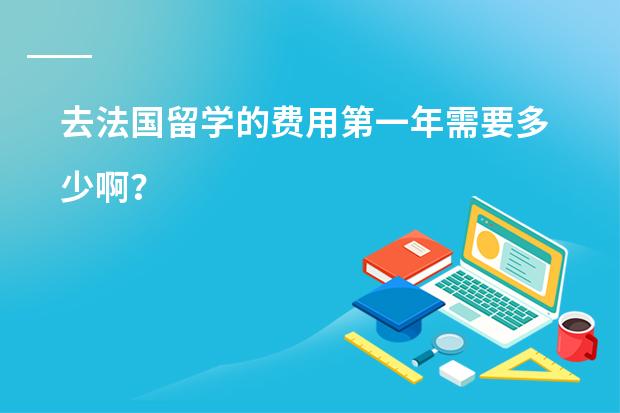 去法国留学的费用第一年需要多少啊?